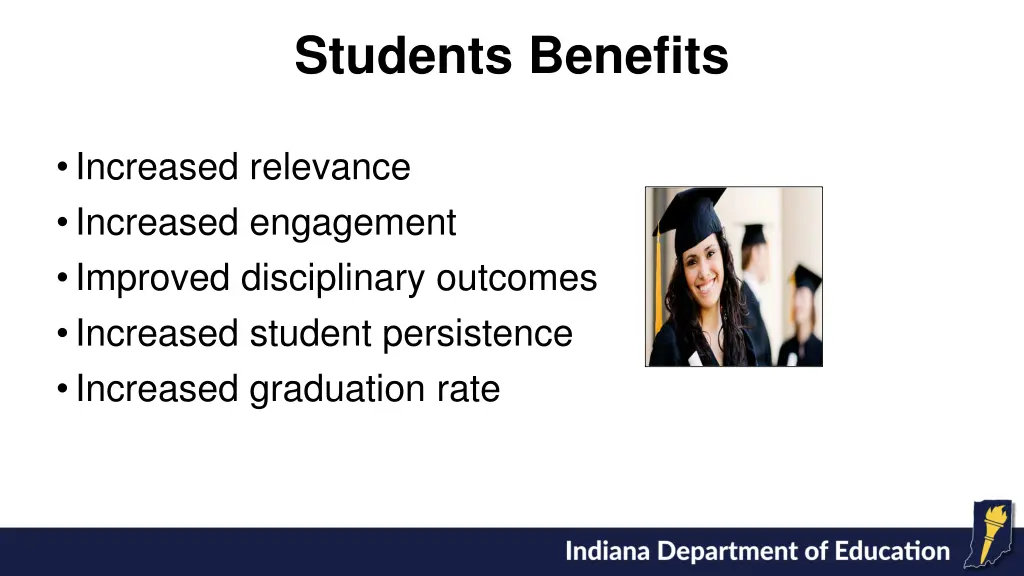 Students Benefits

• Increased relevance
• Increased engagement
• Improved disciplinary outcomes
• Increased student persistence
• Increased graduation rate

Indiana Department of Education